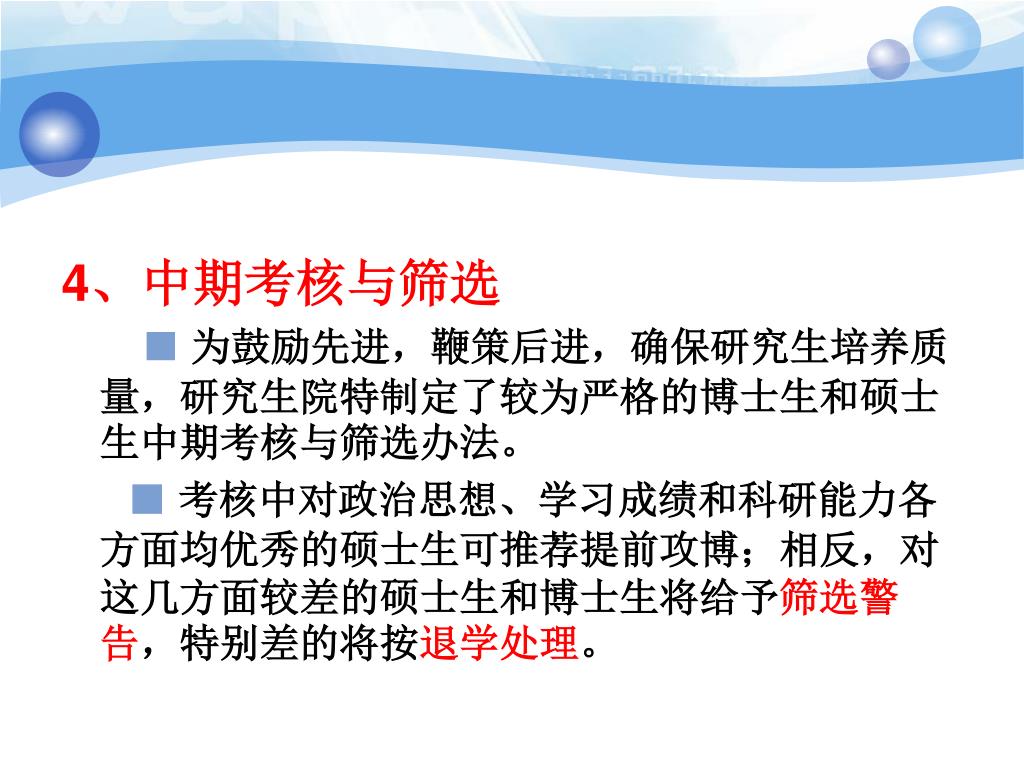 4、中期考核与筛选

■ 为鼓励先进，鞭策后进，确保研究生培养质量，研究生院特制定了较为严格的博士生和硕士生中期考核与筛选办法。

■ 考核中对政治思想、学习成绩和科研能力各方面均优秀的硕士生可推荐提前攻博；相反，对这几方面较差的硕士生和博士生将给予筛选警告，特别差的将按退学处理。